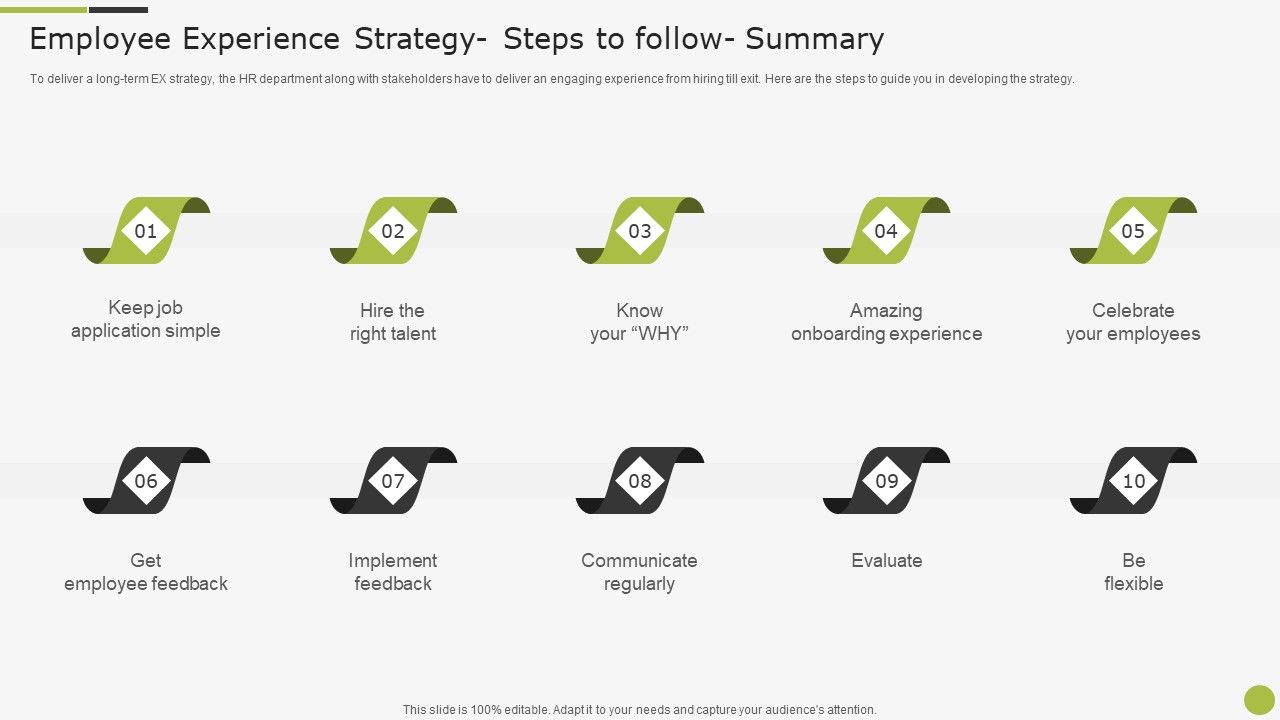 Employee Experience Strategy- Steps to follow- Summary

To deliver a long-term EX strategy, the HR department along with stakeholders have to deliver an engaging experience from hiring till exit. Here are the steps to guide you in developing the strategy.

01
Keep job application simple

02
Hire the right talent

03
Know your “WHY”

04
Amazing onboarding experience

05
Celebrate your employees

06
Get employee feedback

07
Implement feedback

08
Communicate regularly

09
Evaluate

10
Be flexible

This slide is 100% editable. Adapt it to your needs and capture your audience's attention.